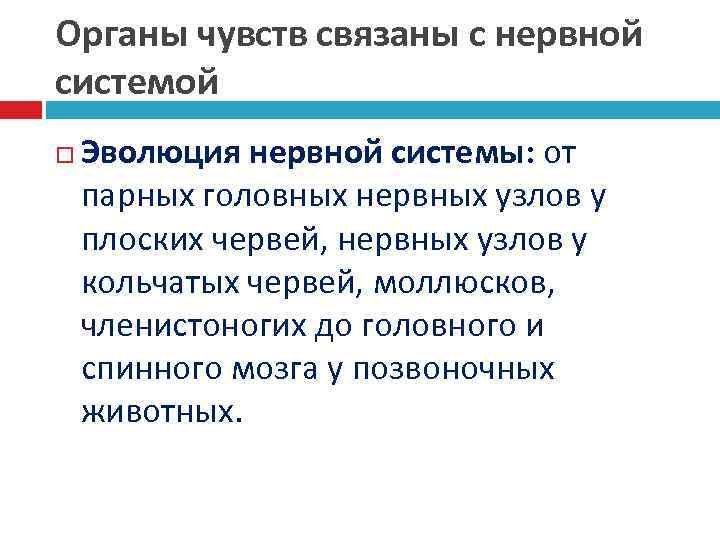 Органы чувств связаны с нервной системой

Эволюция нервной системы: от парных головных нервных узлов у плоских червей, нервных узлов у кольчатых червей, моллюсков, членистоногих до головного и спинного мозга у позвоночных животных.